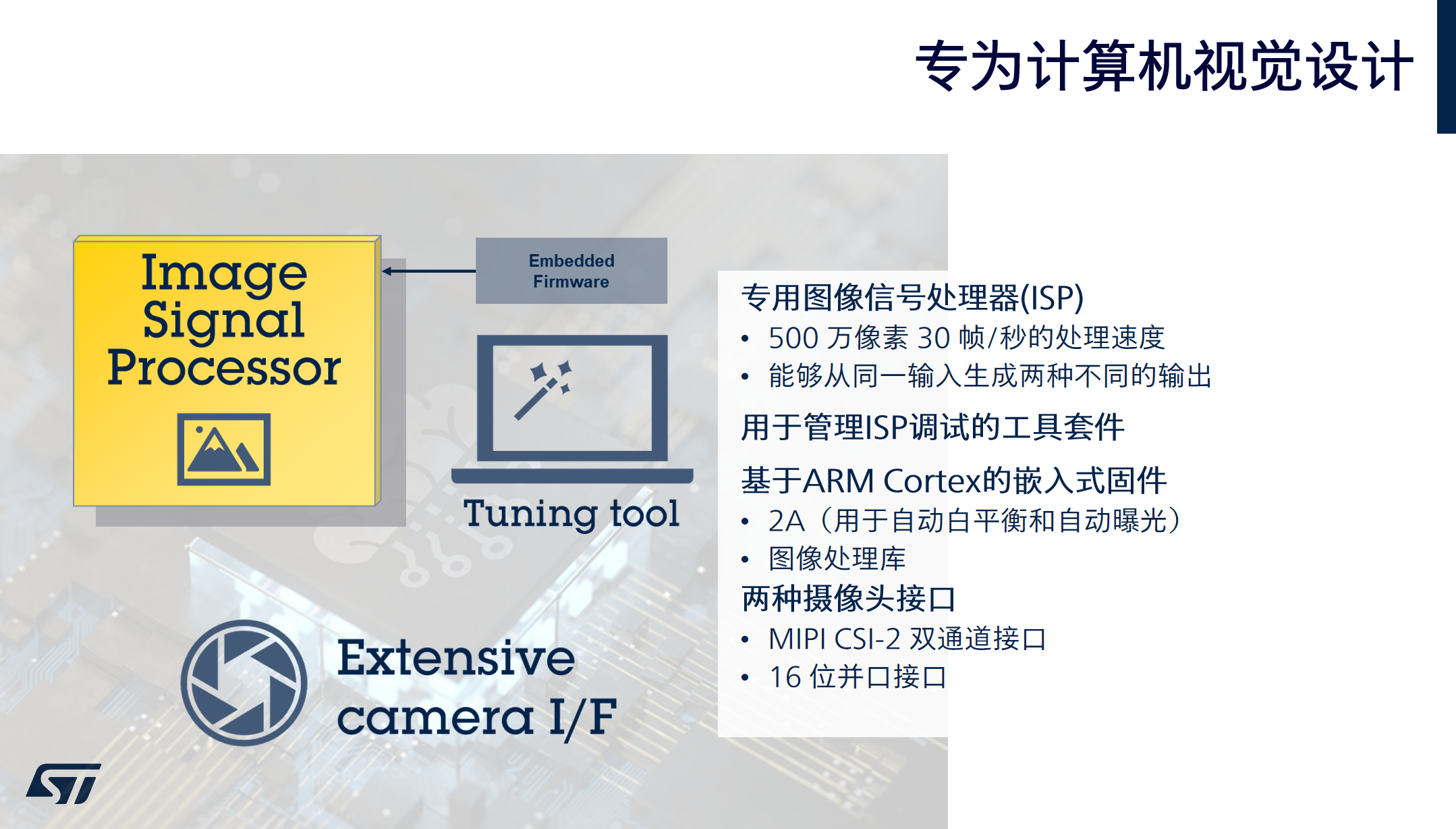 专为计算机视觉设计

Image Signal Processor

Embedded Firmware

Tuning tool

Extensive camera I/F

专用图像信号处理器(ISP)
• 500 万像素 30 帧/秒的处理速度
• 能够从同一输入生成两种不同的输出

用于管理ISP调试的工具套件

基于ARM Cortex的嵌入式固件
• 2A（用于自动白平衡和自动曝光）
• 图像处理库

两种摄像头接口
• MIPI CSI-2 双通道接口
• 16 位并口接口

ST